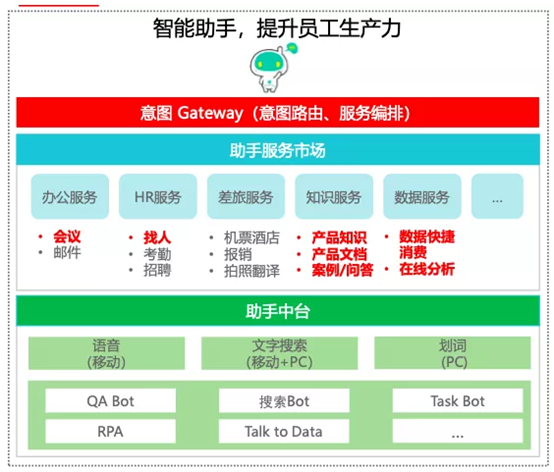 智能助手，提升员工生产力

意图 Gateway（意图路由、服务编排）

助手服务市场

办公服务
HR服务
差旅服务
知识服务
数据服务
...

• 会议
• 邮件

• 找人
• 考勤
• 招聘

• 机票酒店
• 报销
• 拍照翻译

• 产品知识
• 产品文档
• 案例/问答

• 数据快捷消费
• 在线分析

助手中台

语音
(移动)

文字搜索
(移动+PC)

划词
(PC)

QA Bot
搜索Bot
Task Bot
RPA
Talk to Data
...